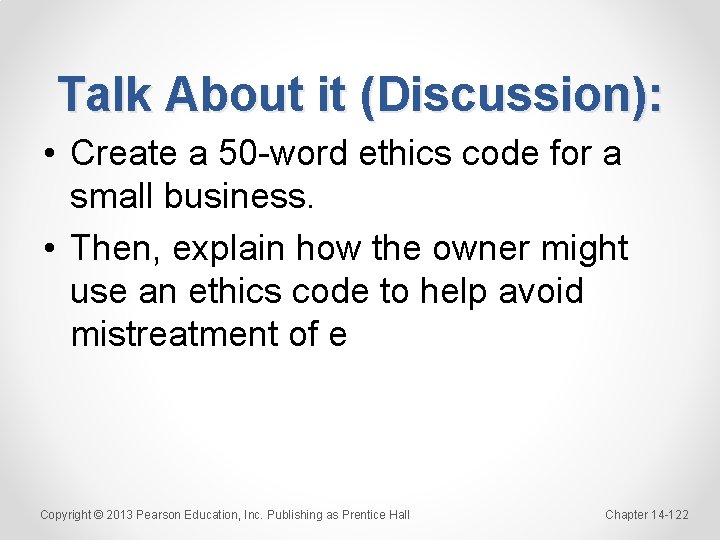 Talk About it (Discussion):

• Create a 50-word ethics code for a small business.

• Then, explain how the owner might use an ethics code to help avoid mistreatment of e

Copyright © 2013 Pearson Education, Inc. Publishing as Prentice Hall

Chapter 14-122